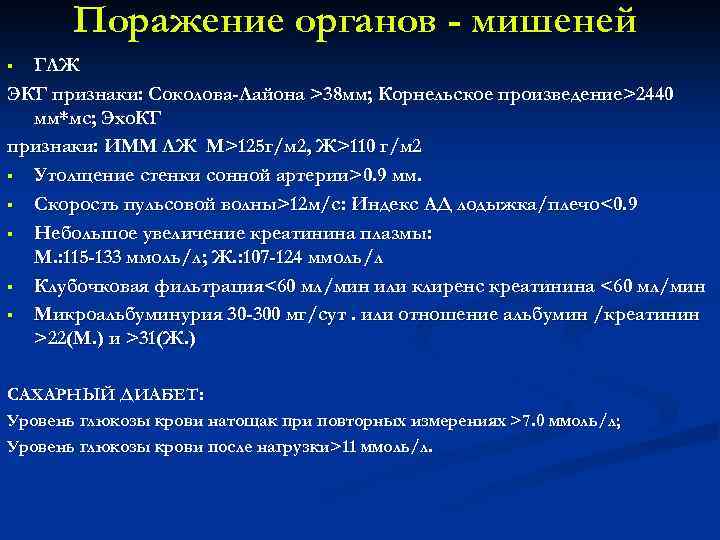 Поражение органов - мишеней

▪ ГЛЖ

ЭКГ признаки: Соколова-Лайона >38мм; Корнельское произведение>2440 мм*мс; ЭхоКГ

признаки: ИММ ЛЖ М>125г/м2, Ж>110 г/м2

▪ Утолщение стенки сонной артерии>0.9 мм.

▪ Скорость пульсовой волны>12м/с: Индекс АД лодыжка/плечо<0.9

▪ Небольшое увеличение креатинина плазмы: М.:115-133 ммоль/л; Ж.:107-124 ммоль/л

▪ Клубочковая фильтрация<60 мл/мин или клиренс креатинина <60 мл/мин

▪ Микроальбуминурия 30-300 мг/сут . или отношение альбумин /креатинин >22(М.) и >31(Ж.)

САХАРНЫЙ ДИАБЕТ:

Уровень глюкозы крови натощак при повторных измерениях >7.0 ммоль/л;

Уровень глюкозы крови после нагрузки>11 ммоль/л.